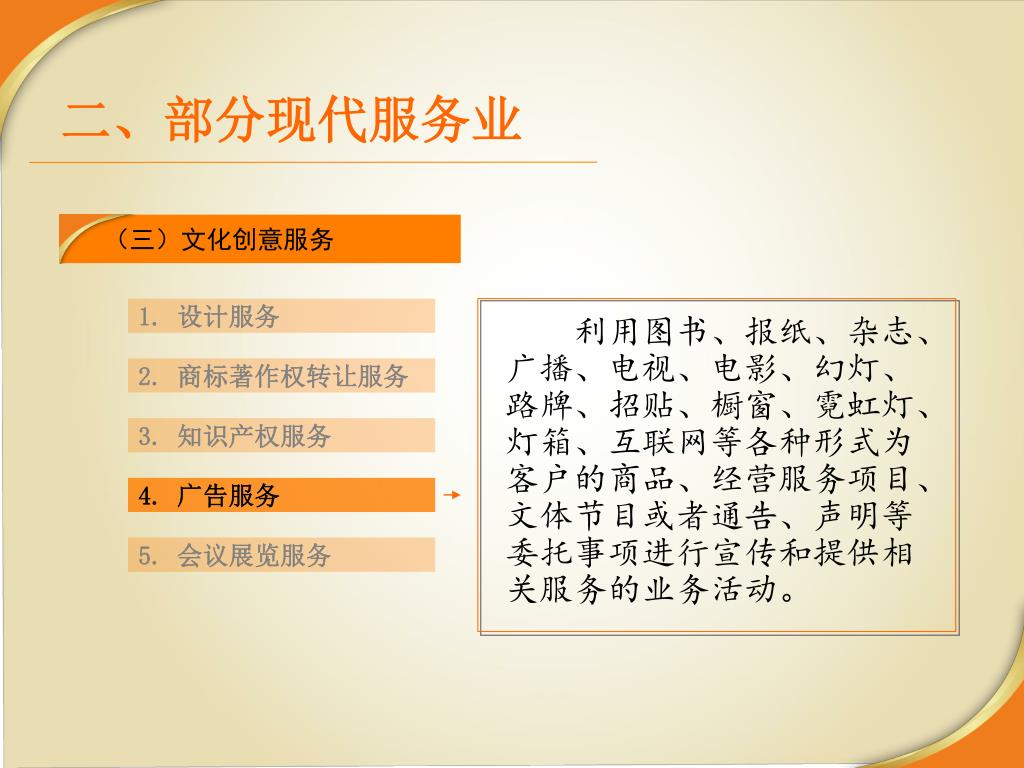 二、部分现代服务业

（三）文化创意服务

1. 设计服务

2. 商标著作权转让服务

3. 知识产权服务

4. 广告服务

5. 会议展览服务

利用图书、报纸、杂志、广播、电视、电影、幻灯、路牌、招贴、橱窗、霓虹灯、灯箱、互联网等各种形式为客户的商品、经营服务项目、文体节目或者通告、声明等委托事项进行宣传和提供相关服务的业务活动。